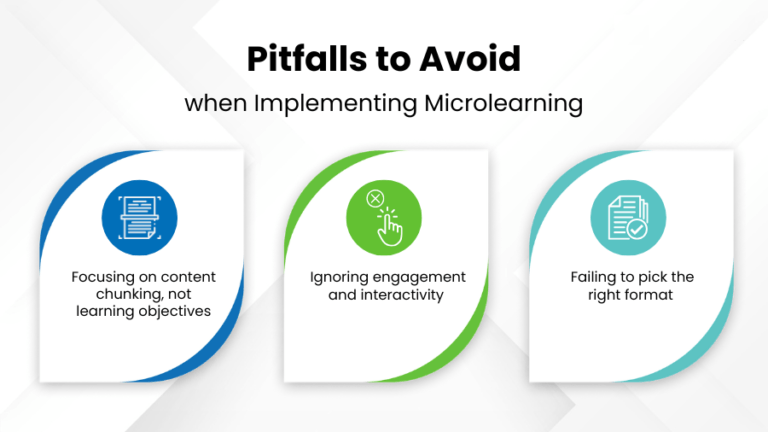 Pitfalls to Avoid

when Implementing Microlearning

Focusing on content chunking, not learning objectives

Ignoring engagement and interactivity

Failing to pick the right format